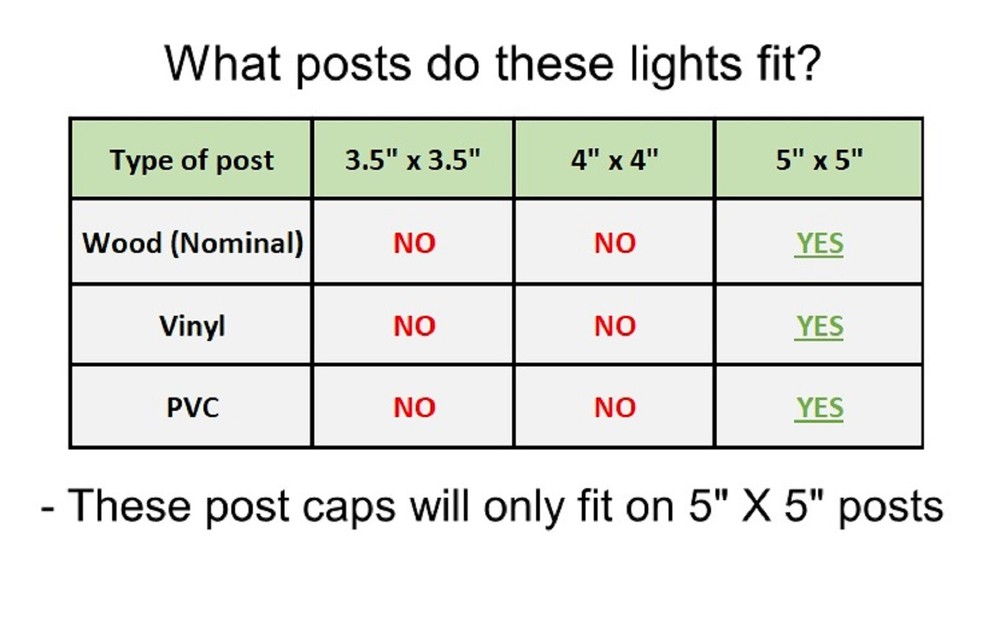 What posts do these lights fit?

| Type of post | 3.5" x 3.5" | 4" x 4" | 5" x 5" |
|---|---|---|---|
| Wood (Nominal) | NO | NO | YES |
| Vinyl | NO | NO | YES |
| PVC | NO | NO | YES |

- These post caps will only fit on 5" X 5" posts